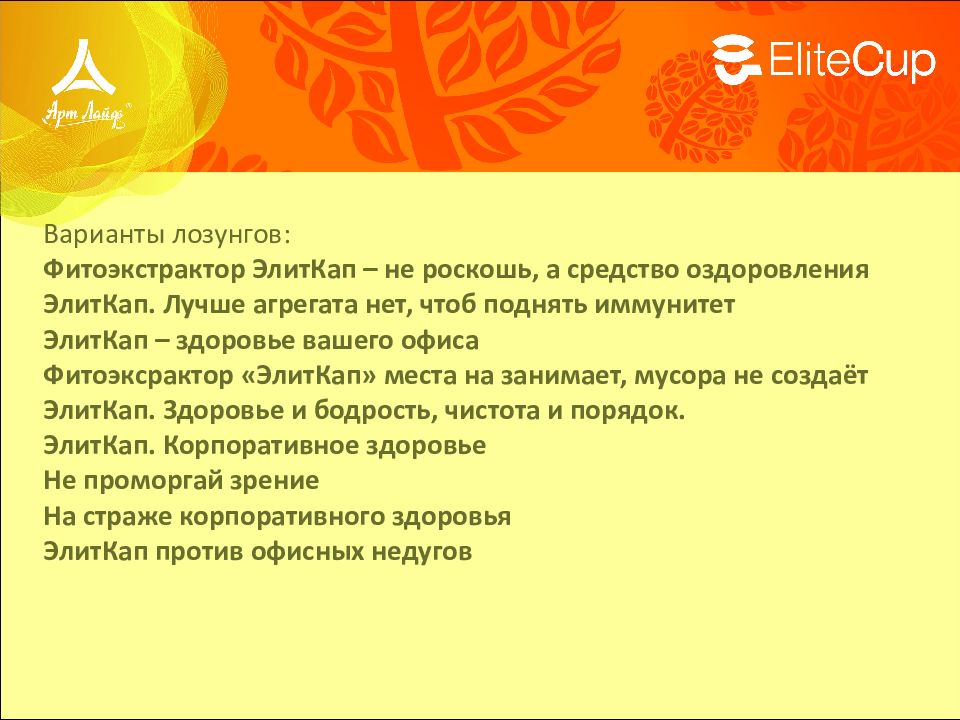 Арт Лайф

EliteCup

Варианты лозунгов:
Фитоэкстрактор ЭлитКап – не роскошь, а средство оздоровления
ЭлитКап. Лучше агрегата нет, чтоб поднять иммунитет
ЭлитКап – здоровье вашего офиса
Фитоэксрактор «ЭлитКап» места на занимает, мусора не создаёт
ЭлитКап. Здоровье и бодрость, чистота и порядок.
ЭлитКап. Корпоративное здоровье
Не проморгай зрение
На страже корпоративного здоровья
ЭлитКап против офисных недугов